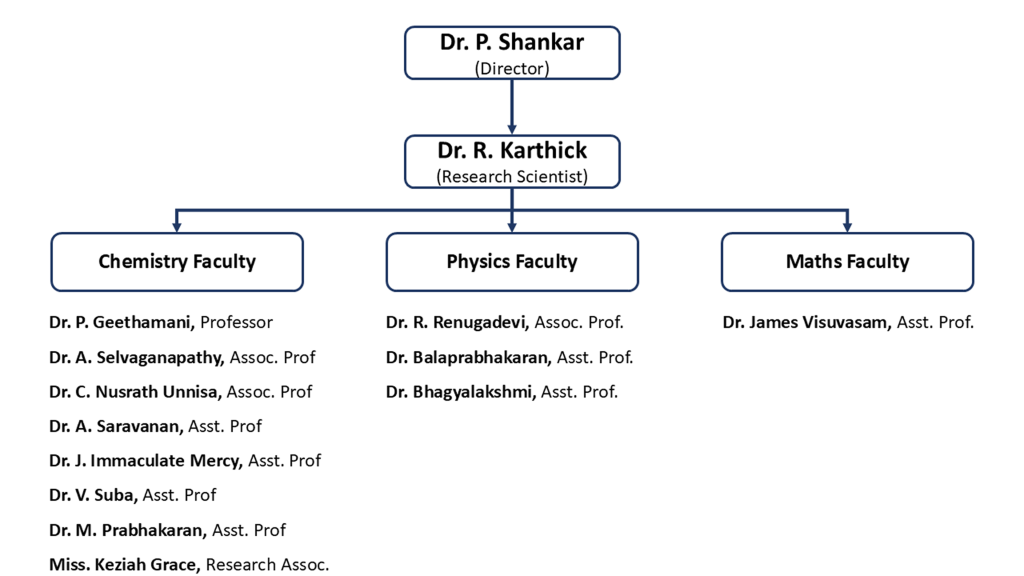 Dr. P. Shankar
(Director)

Dr. R. Karthick
(Research Scientist)

Chemistry Faculty

Dr. P. Geethamani, Professor

Dr. A. Selvaganapathy, Assoc. Prof

Dr. C. Nusrath Unnisa, Assoc. Prof

Dr. A. Saravanan, Asst. Prof

Dr. J. Immaculate Mercy, Asst. Prof

Dr. V. Suba, Asst. Prof

Dr. M. Prabhakaran, Asst. Prof

Miss. Keziah Grace, Research Assoc.

Physics Faculty

Dr. R. Renugadevi, Assoc. Prof.

Dr. Balaprabhakaran, Asst. Prof.

Dr. Bhagyalakshmi, Asst. Prof.

Maths Faculty

Dr. James Visuvasam, Asst. Prof.